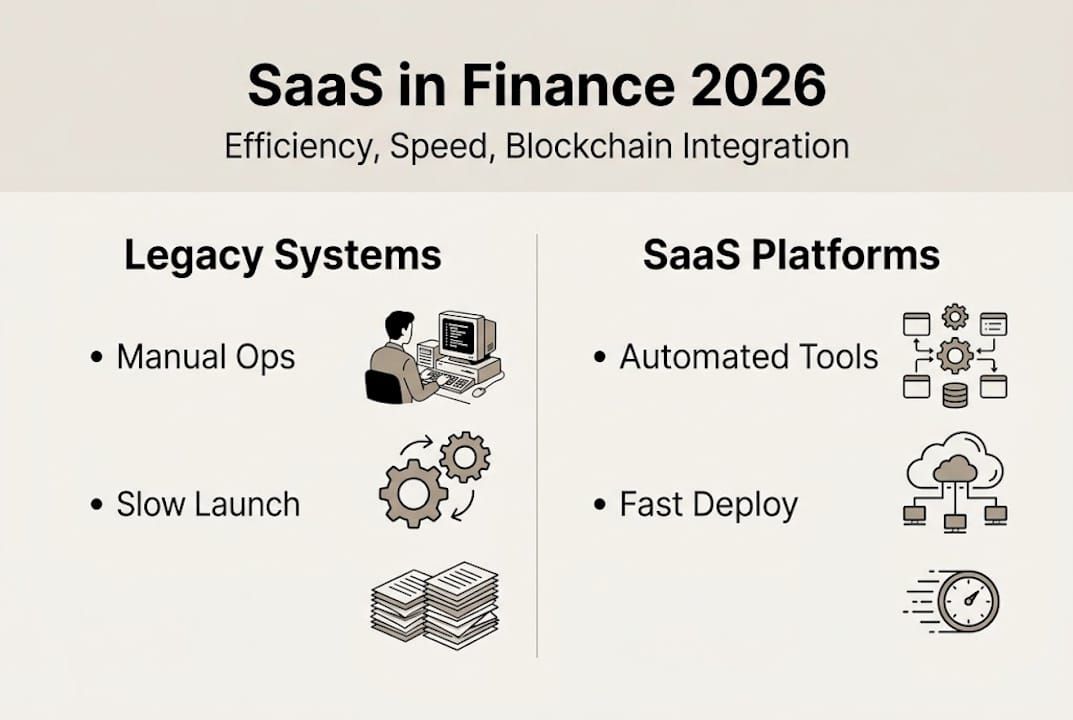 SaaS in Finance 2026

Efficiency, Speed, Blockchain Integration

Legacy Systems

• Manual Ops

• Slow Launch

SaaS Platforms

• Automated Tools

• Fast Deploy